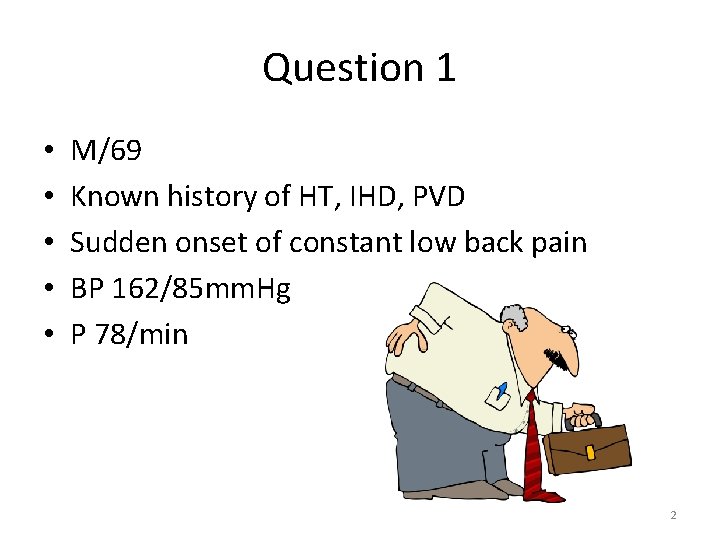 Question 1

• M/69
• Known history of HT, IHD, PVD
• Sudden onset of constant low back pain
• BP 162/85mmHg
• P 78/min

2